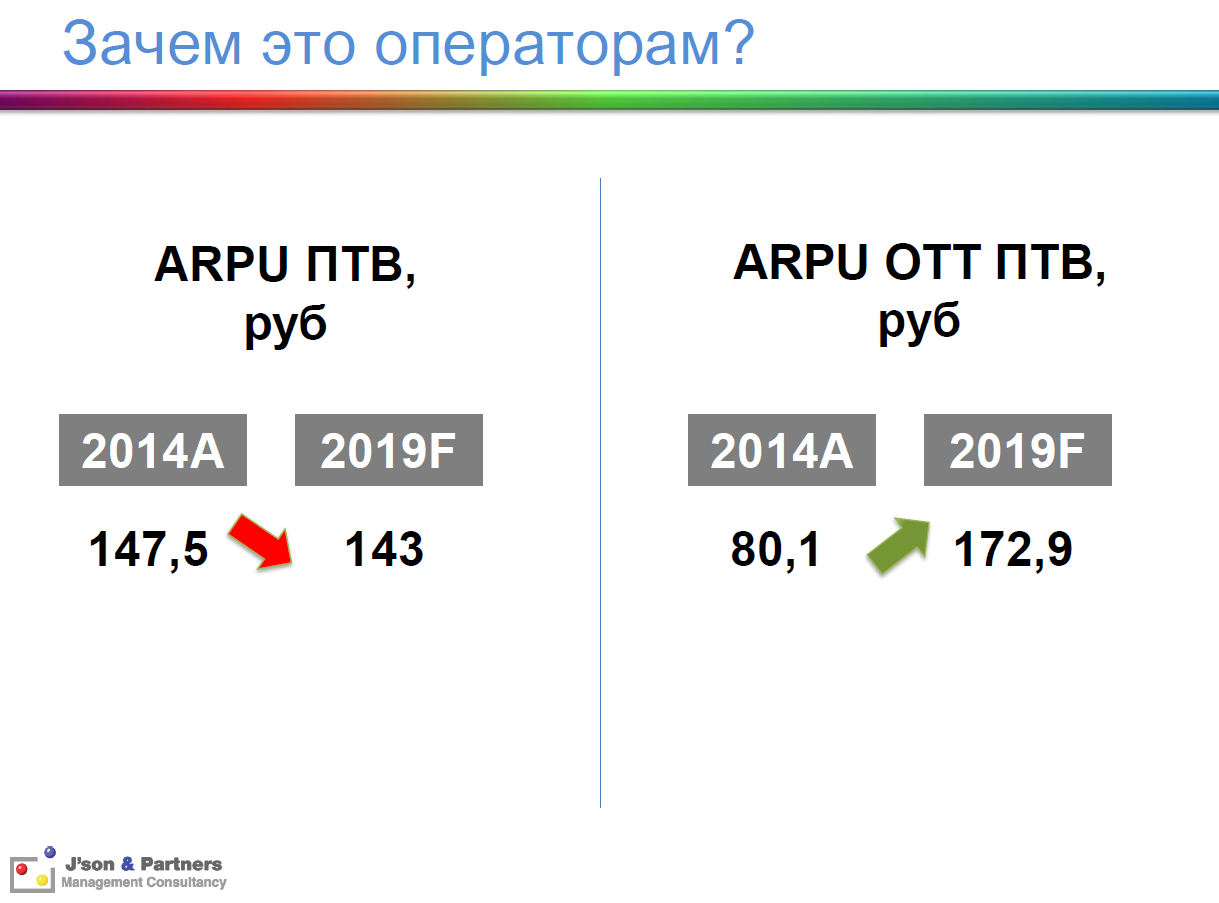 Зачем это операторам?

ARPU ПТВ, руб

2014A

2019F

147,5

143

ARPU OTT ПТВ, руб

2014A

2019F

80,1

172,9

J'son & Partners
Management Consultancy